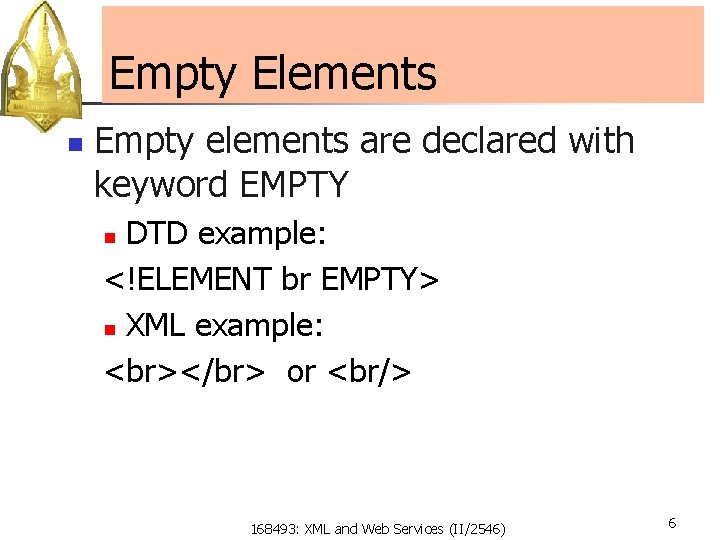 Empty Elements

Empty elements are declared with keyword EMPTY

DTD example:

<!ELEMENT br EMPTY>

XML example:

<br></br> or <br/>

168493: XML and Web Services (II/2546)

6